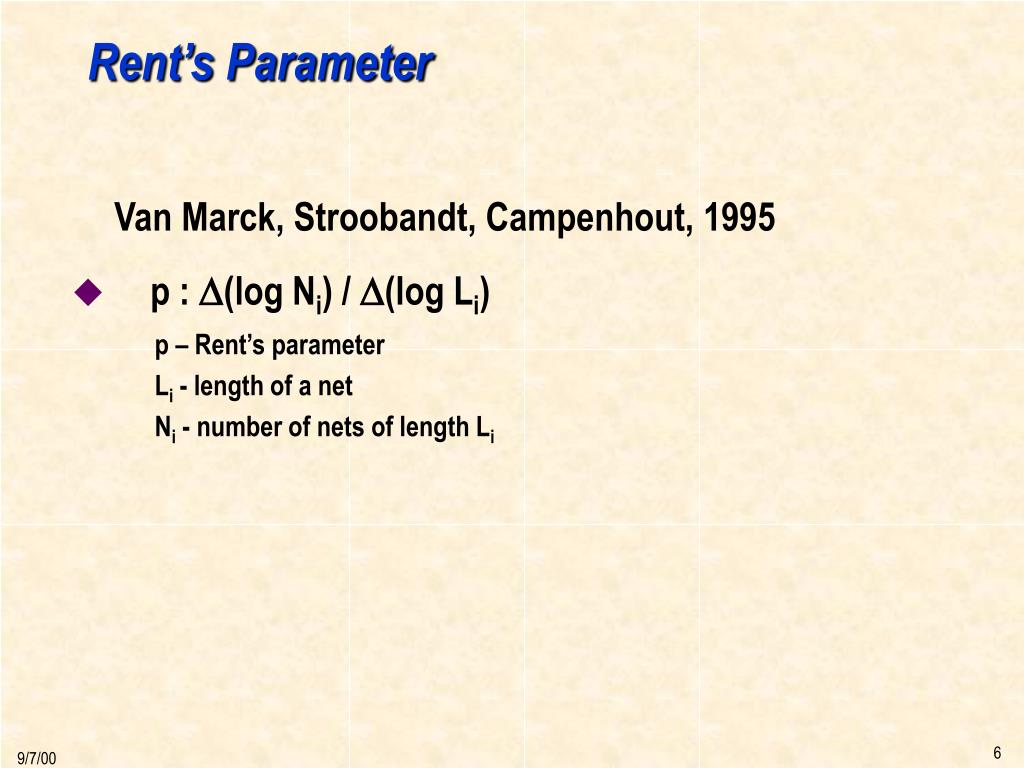 Rent's Parameter

Van Marck, Stroobandt, Campenhout, 1995

p : $\Delta(\log N_i) / \Delta(\log L_i)$

p – Rent's parameter

$L_i$ - length of a net

$N_i$ - number of nets of length $L_i$

9/7/00

6